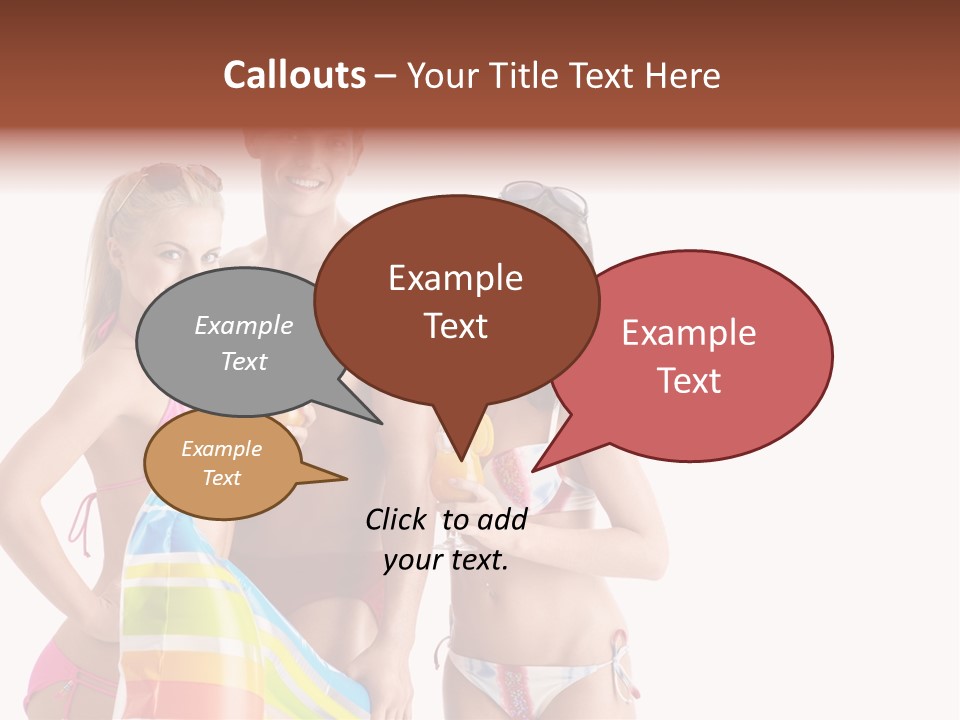 Callouts – Your Title Text Here

Example Text

Example Text

Example Text

Example Text

Click to add your text.